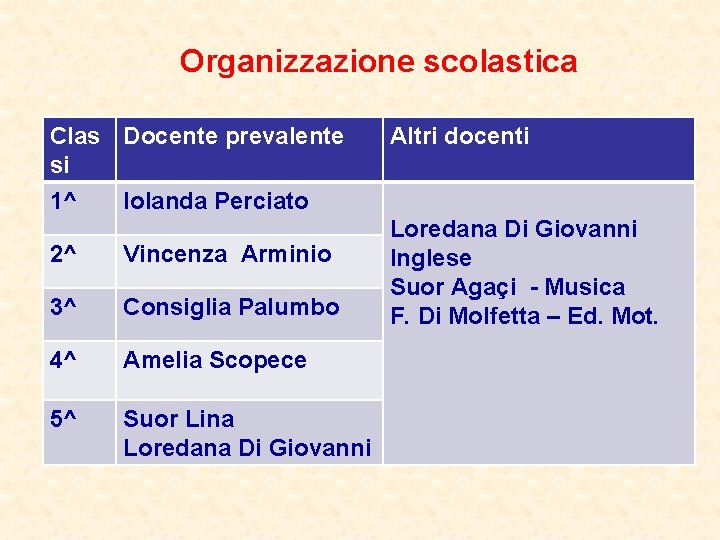 Organizzazione scolastica

| Classi | Docente prevalente | Altri docenti |
|---|---|---|
| 1^ | Iolanda Perciato | Loredana Di Giovanni Inglese Suor Agaçi - Musica F. Di Molfetta – Ed. Mot. |
| 2^ | Vincenza Arminio | |
| 3^ | Consiglia Palumbo | |
| 4^ | Amelia Scopece | |
| 5^ | Suor Lina Loredana Di Giovanni | |